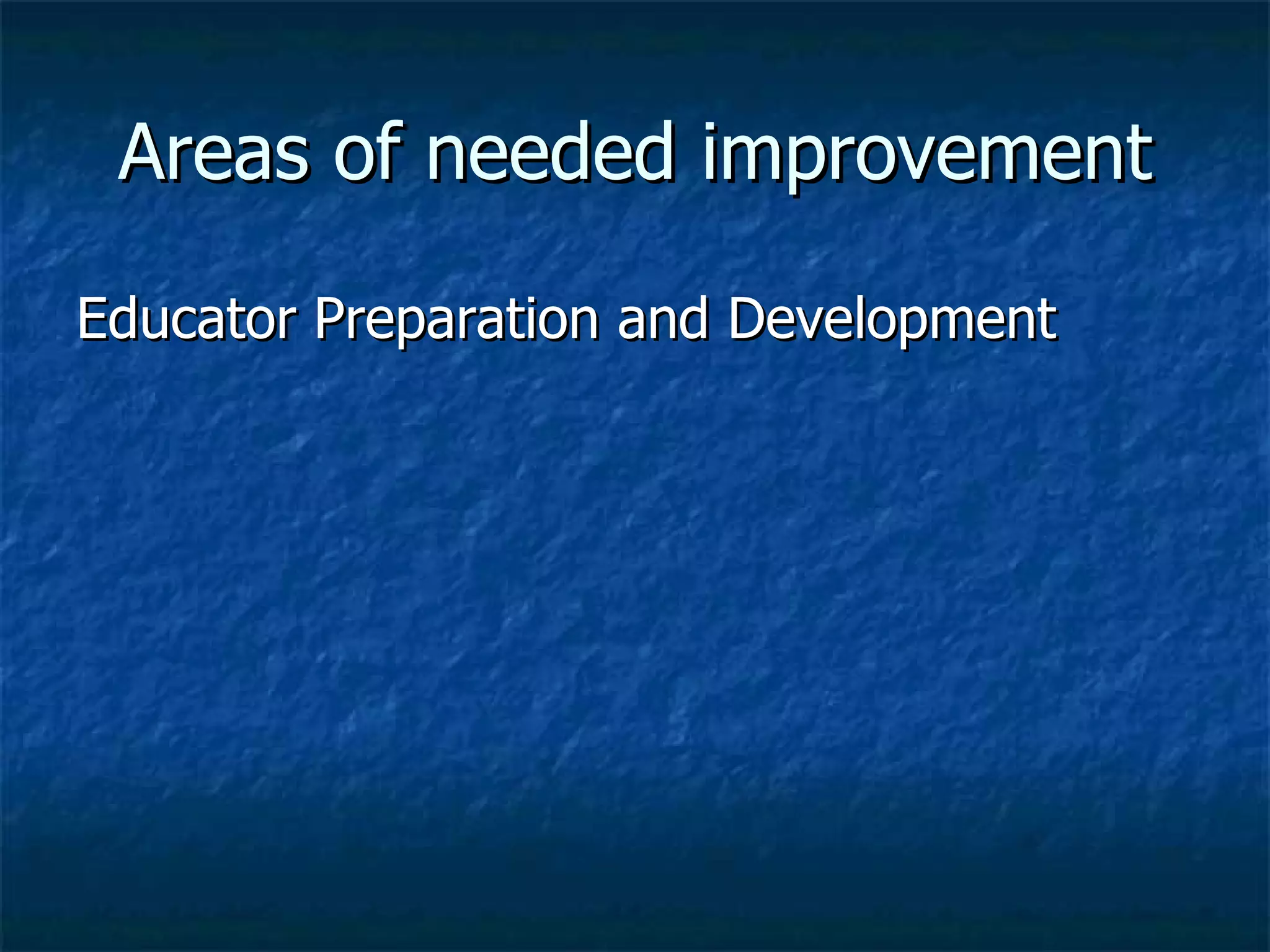 Areas of needed improvement

Educator Preparation and Development